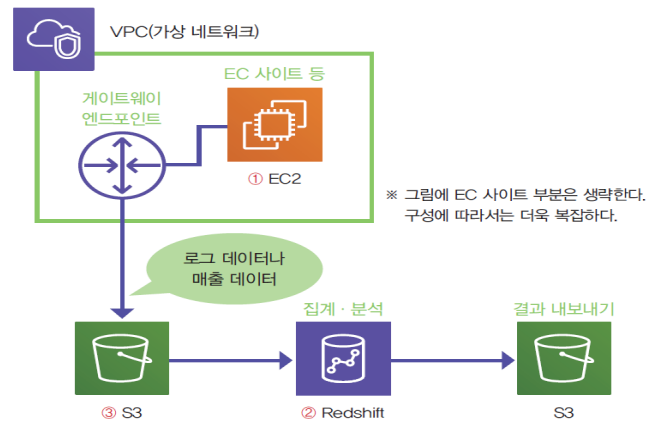 VPC(가상 네트워크)

EC 사이트 등

게이트웨이
엔드포인트

① EC2

※ 그림에 EC 사이트 부분은 생략한다. 구성에 따라서는 더욱 복잡하다.

로그 데이터나
매출 데이터

집계 · 분석

결과 내보내기

③ S3

② Redshift

S3